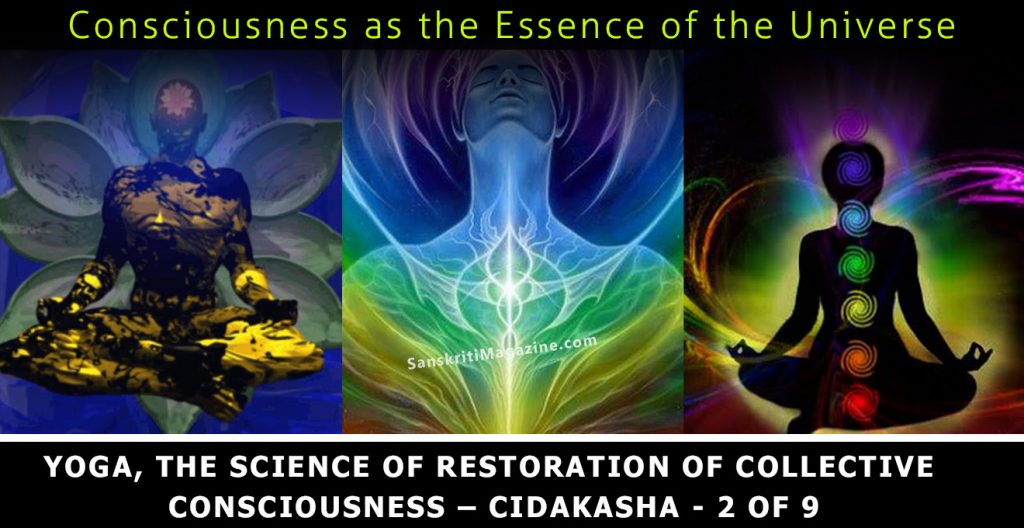 Consciousness as the Essence of the Universe

SanskritiMagazine.com

YOGA, THE SCIENCE OF RESTORATION OF COLLECTIVE CONSCIOUSNESS – CIDAKASHA - 2 OF 9